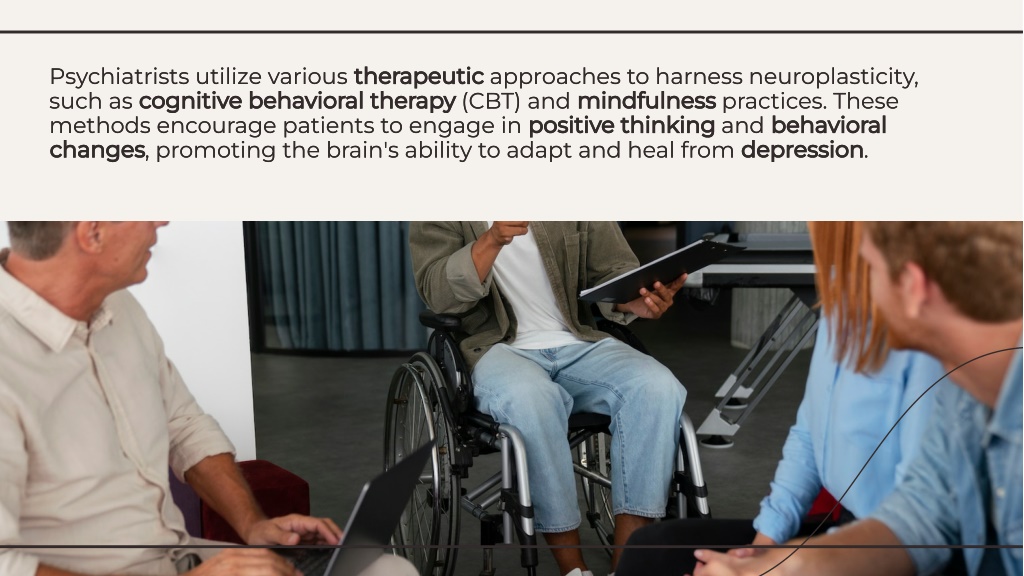 Psychiatrists utilize various therapeutic approaches to harness neuroplasticity, such as cognitive behavioral therapy (CBT) and mindfulness practices. These methods encourage patients to engage in positive thinking and behavioral changes, promoting the brain's ability to adapt and heal from depression.